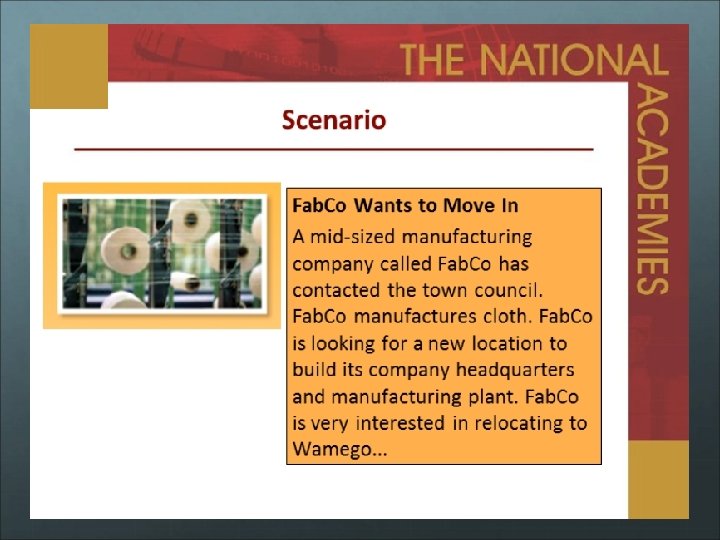 THE NATIONAL ACADEMIES

Scenario

FabCo Wants to Move In

A mid-sized manufacturing company called FabCo has contacted the town council. FabCo manufactures cloth. FabCo is looking for a new location to build its company headquarters and manufacturing plant. FabCo is very interested in relocating to Wamego...